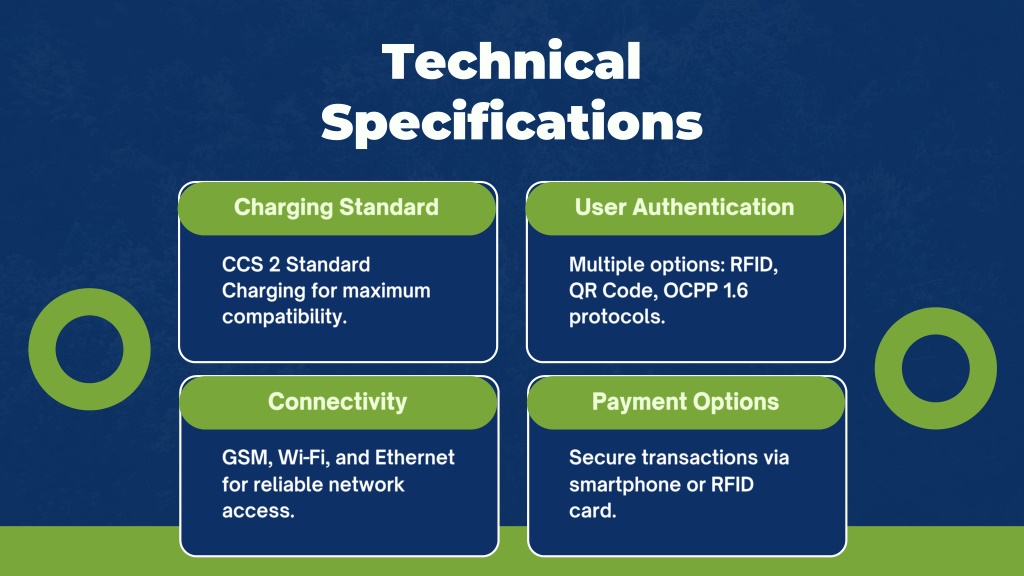 Technical Specifications

Charging Standard

CCS 2 Standard Charging for maximum compatibility.

User Authentication

Multiple options: RFID, QR Code, OCPP 1.6 protocols.

Connectivity

GSM, Wi-Fi, and Ethernet for reliable network access.

Payment Options

Secure transactions via smartphone or RFID card.